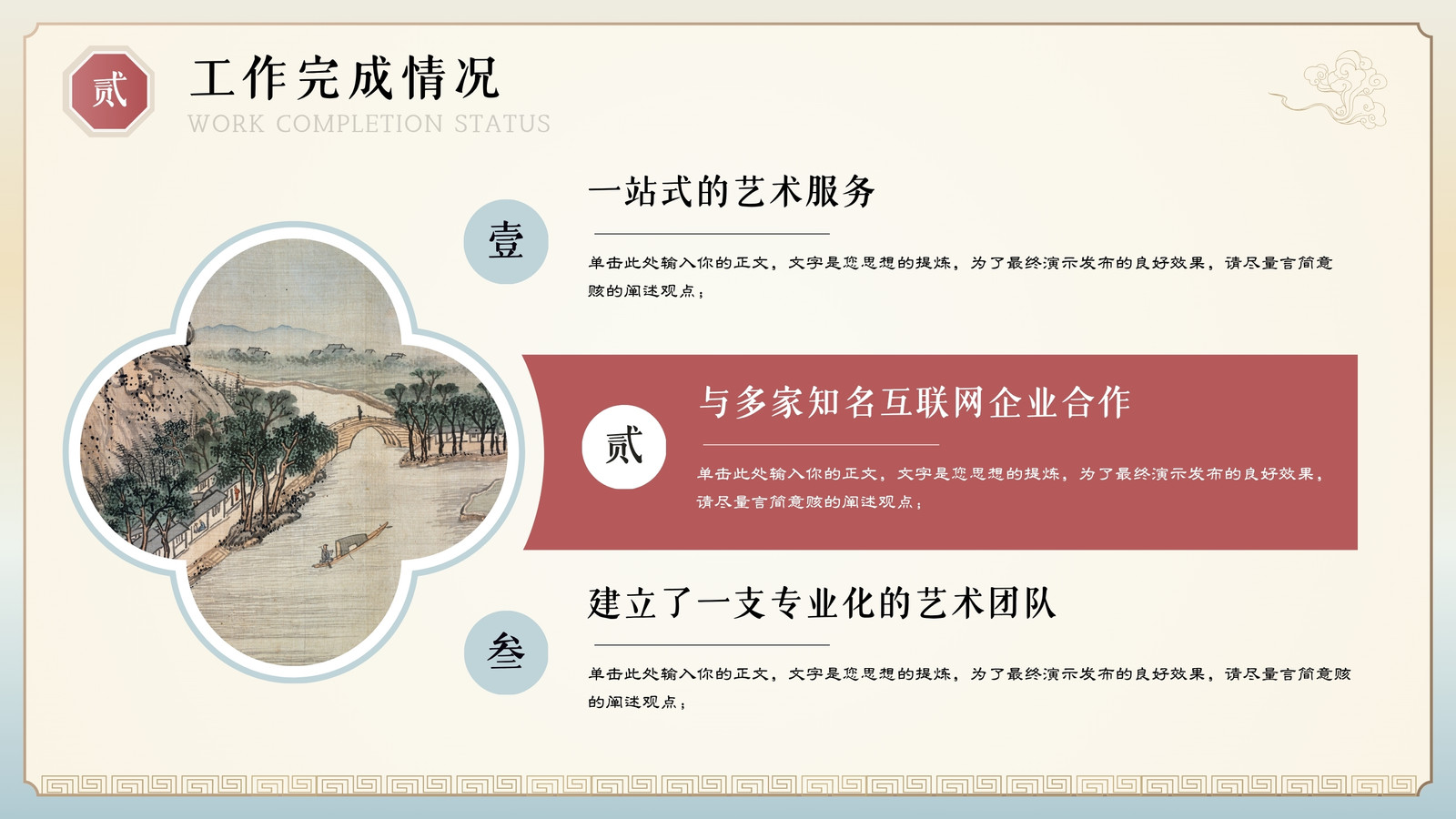 贰

工作完成情况

WORK COMPLETION STATUS

壹

一站式的艺术服务

单击此处输入你的正文，文字是您思想的提炼，为了最终演示发布的良好效果，请尽量言简意赅的阐述观点；

贰

与多家知名互联网企业合作

单击此处输入你的正文，文字是您思想的提炼，为了最终演示发布的良好效果，请尽量言简意赅的阐述观点；

叁

建立了一支专业化的艺术团队

单击此处输入你的正文，文字是您思想的提炼，为了最终演示发布的良好效果，请尽量言简意赅的阐述观点；